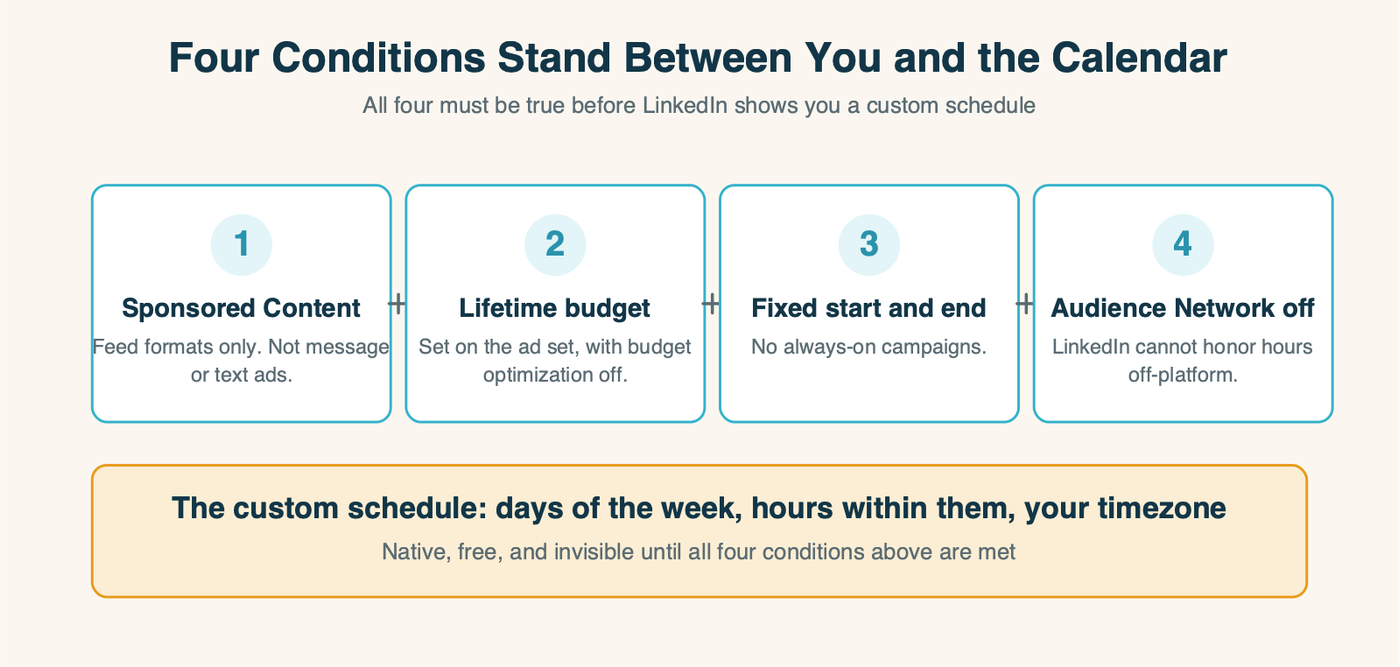 Four Conditions Stand Between You and the Calendar

All four must be true before LinkedIn shows you a custom schedule

1

Sponsored Content

Feed formats only. Not message or text ads.

+

2

Lifetime budget

Set on the ad set, with budget optimization off.

+

3

Fixed start and end

No always-on campaigns.

+

4

Audience Network off

LinkedIn cannot honor hours off-platform.

The custom schedule: days of the week, hours within them, your timezone

Native, free, and invisible until all four conditions above are met